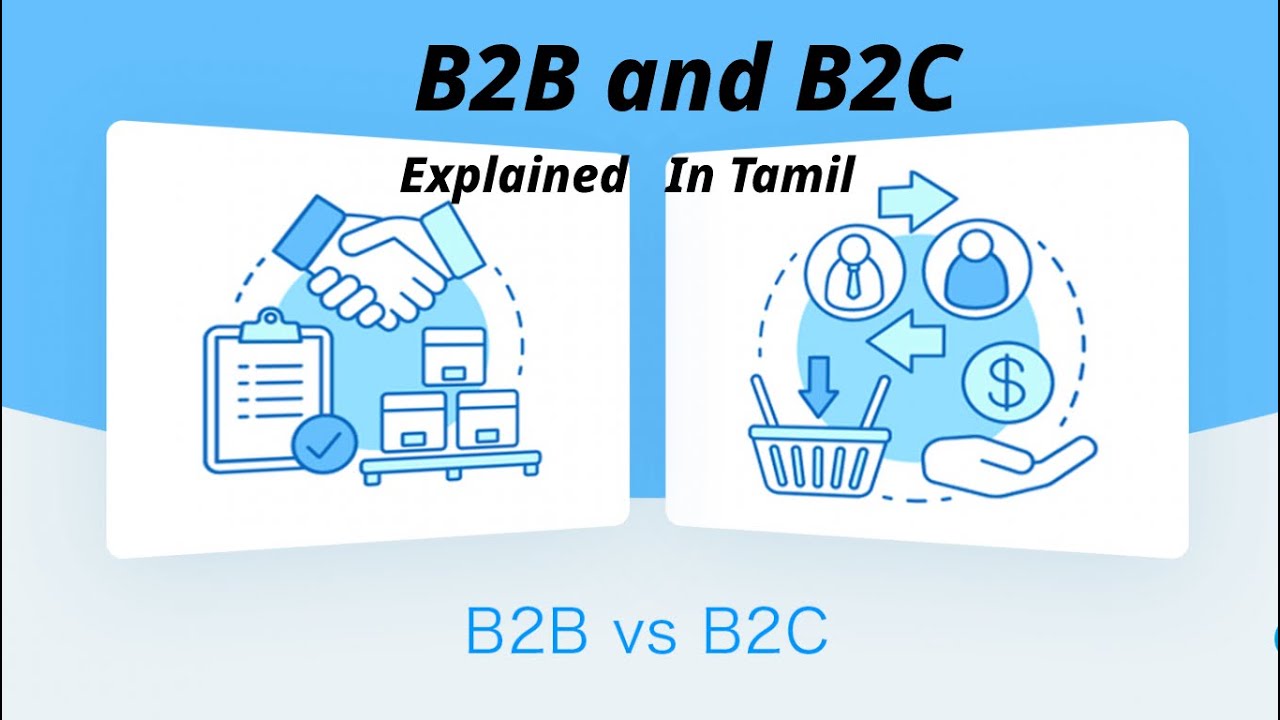 B2B and B2C

Explained In Tamil

$

B2B vs B2C